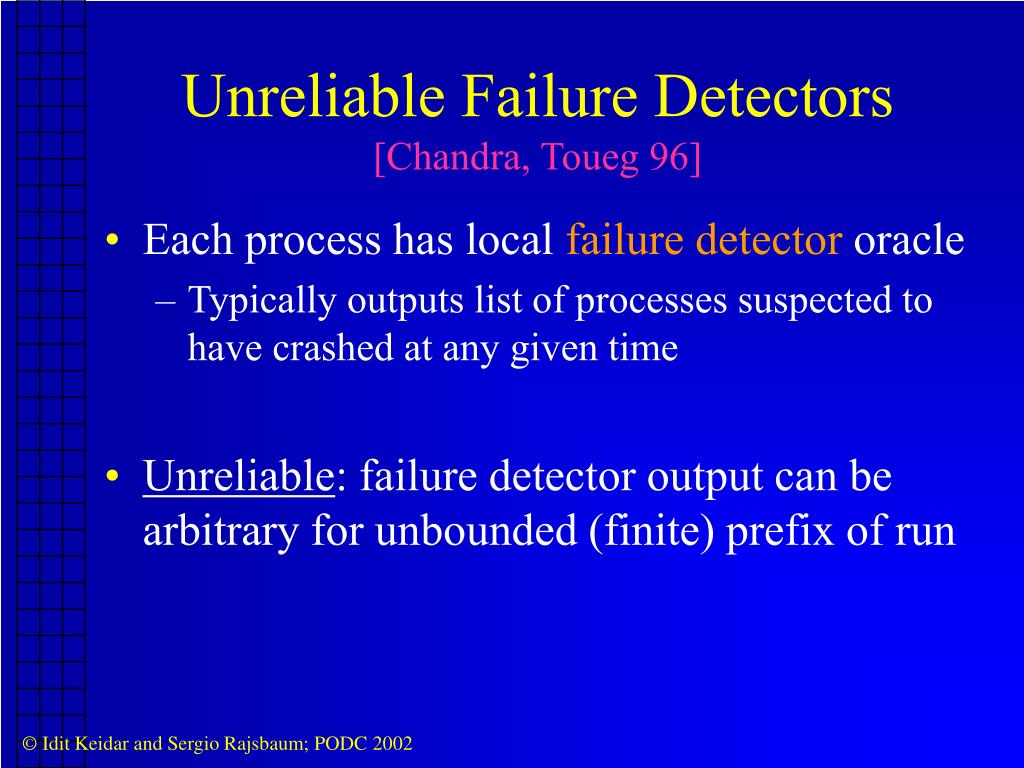 Unreliable Failure Detectors
[Chandra, Toueg 96]

• Each process has local failure detector oracle
– Typically outputs list of processes suspected to have crashed at any given time

• Unreliable: failure detector output can be arbitrary for unbounded (finite) prefix of run

© Idit Keidar and Sergio Rajsbaum; PODC 2002